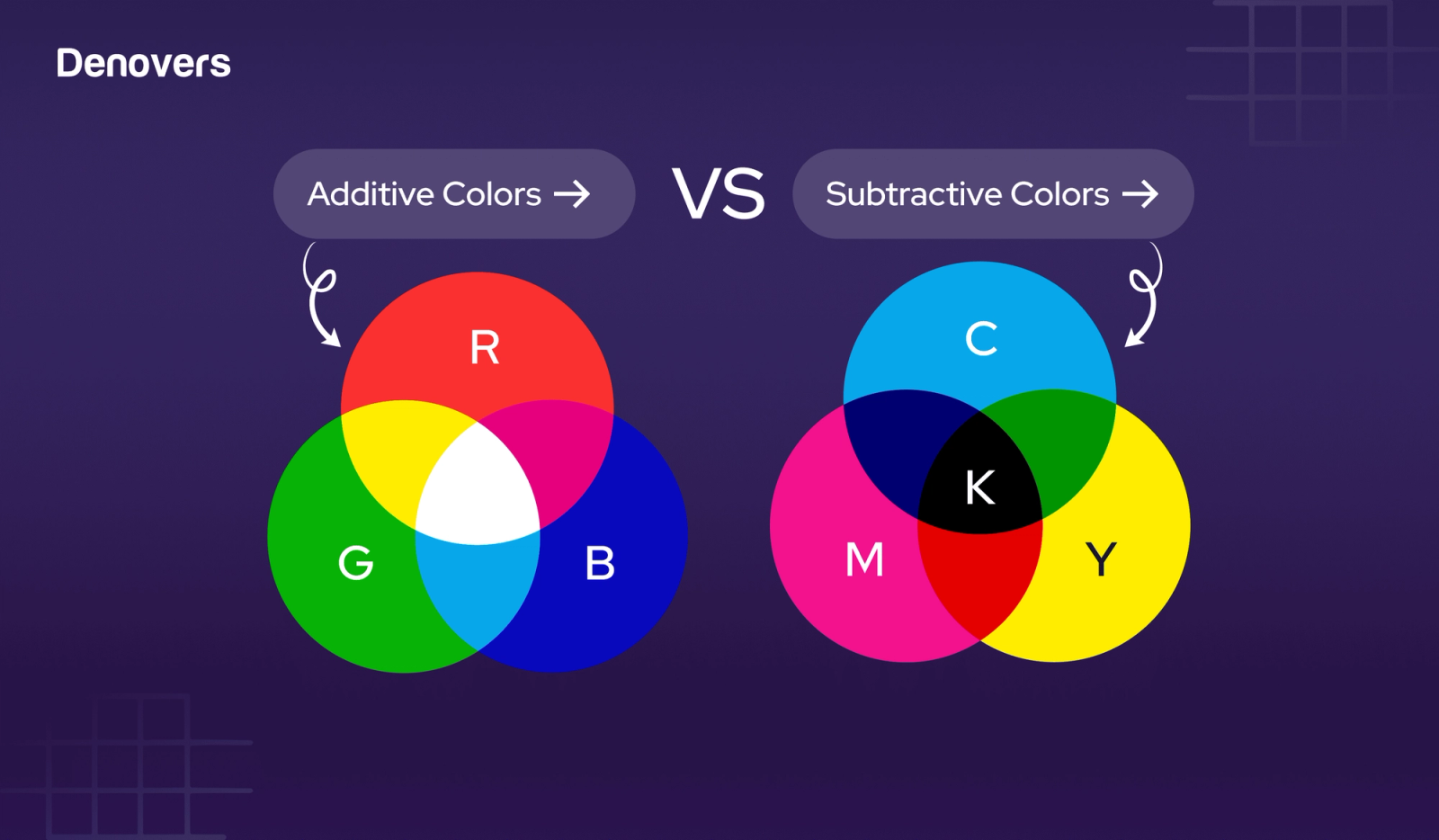 Denovers

Additive Colors →

VS

Subtractive Colors →

R

G

B

C

K

M

Y